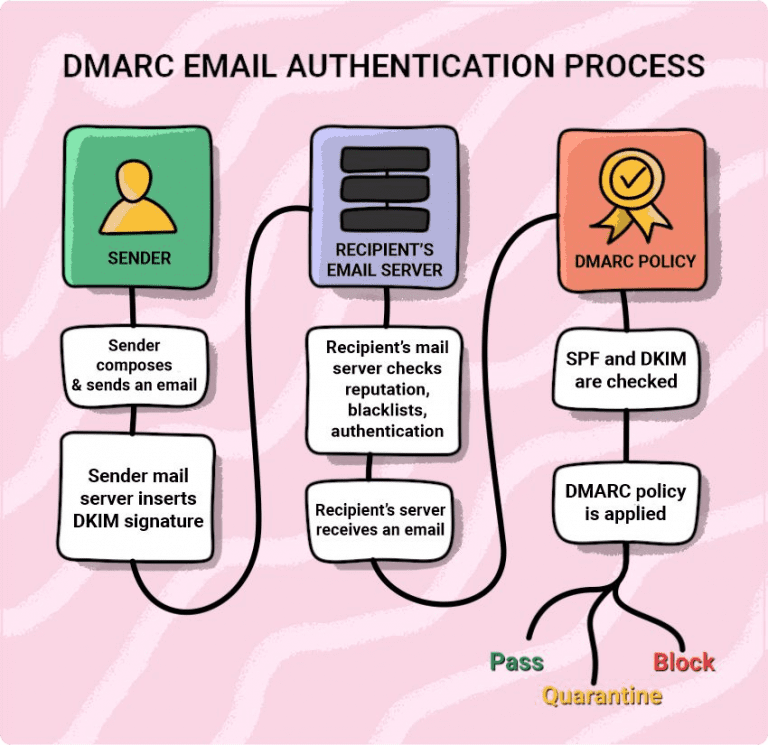 DMARC EMAIL AUTHENTICATION PROCESS

SENDER

Sender composes & sends an email

Sender mail server inserts DKIM signature

RECIPIENT'S EMAIL SERVER

Recipient's mail server checks reputation, blacklists, authentication

Recipient's server receives an email

DMARC POLICY

SPF and DKIM are checked

DMARC policy is applied

Pass

Quarantine

Block